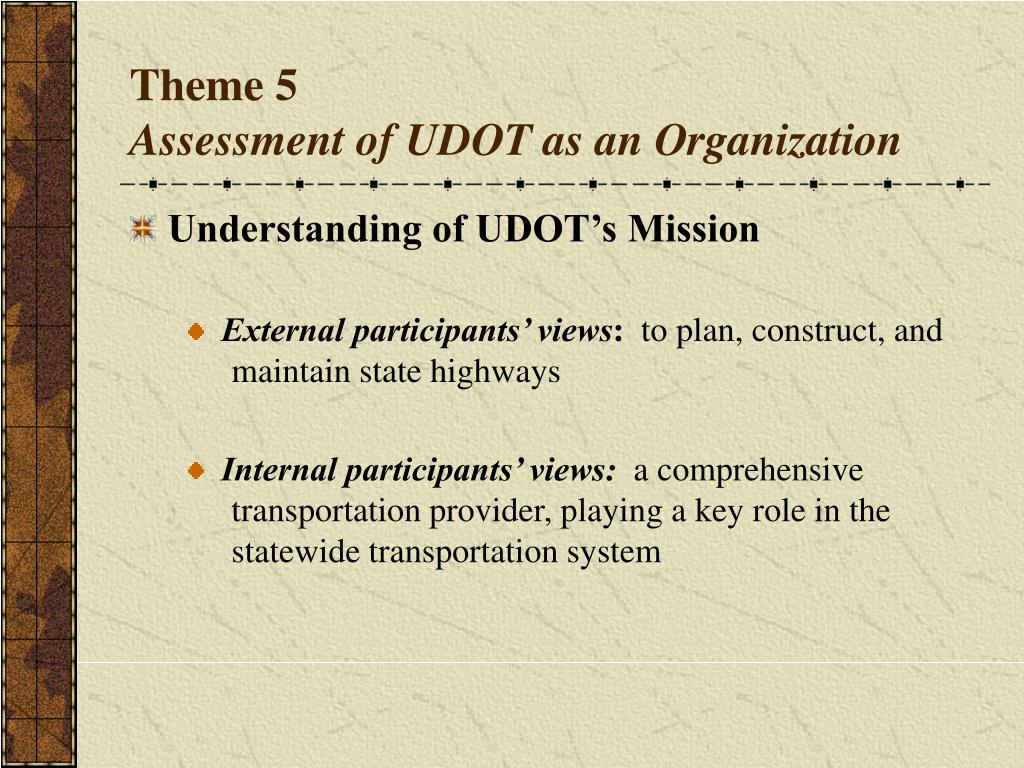 Theme 5
Assessment of UDOT as an Organization

Understanding of UDOT’s Mission

External participants’ views: to plan, construct, and maintain state highways

Internal participants’ views: a comprehensive transportation provider, playing a key role in the statewide transportation system